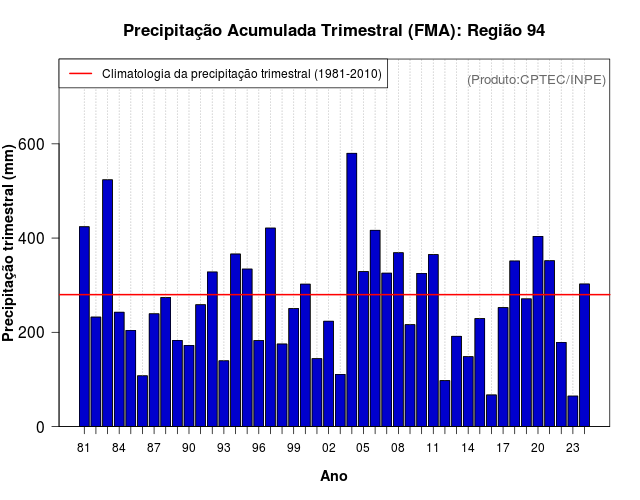 Precipitação Acumulada Trimestral (FMA): Região 94

Climatologia da precipitação trimestral (1981-2010)

(Produto:CPTEC/INPE)

Precipitação trimestral (mm)

600
400
200
0

81 84 87 90 93 96 99 02 05 08 11 14 17 20 23

Ano